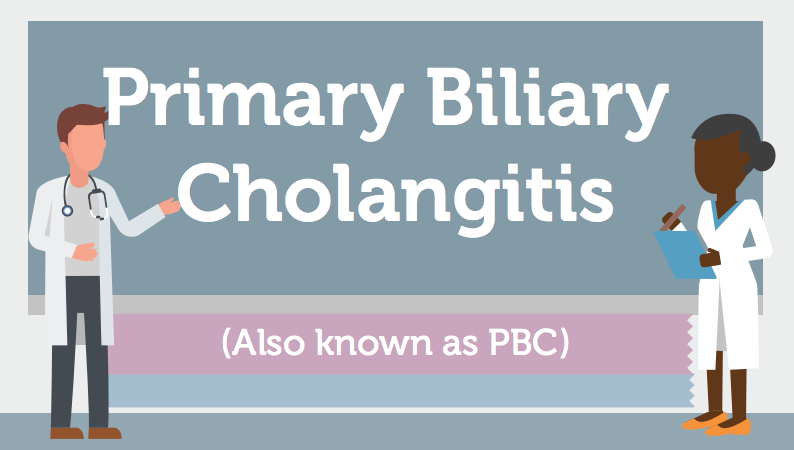 Primary Biliary Cholangitis

(Also known as PBC)